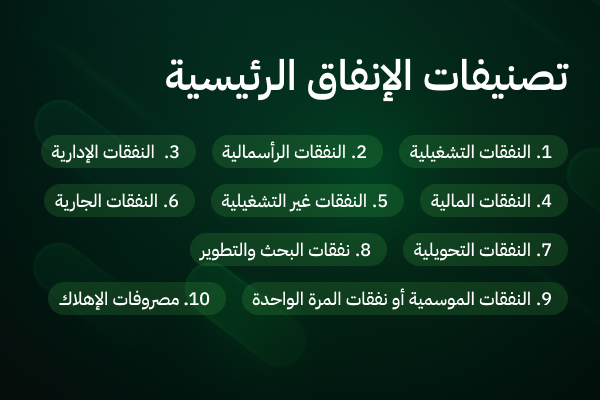 تصنيفات الإنفاق الرئيسية

1. النفقات التشغيلية
2. النفقات الرأسمالية
3. النفقات الإدارية
4. النفقات المالية
5. النفقات غير التشغيلية
6. النفقات الجارية
7. النفقات التحويلية
8. نفقات البحث والتطوير
9. النفقات الموسمية أو نفقات المرة الواحدة
10. مصروفات الإهلاك